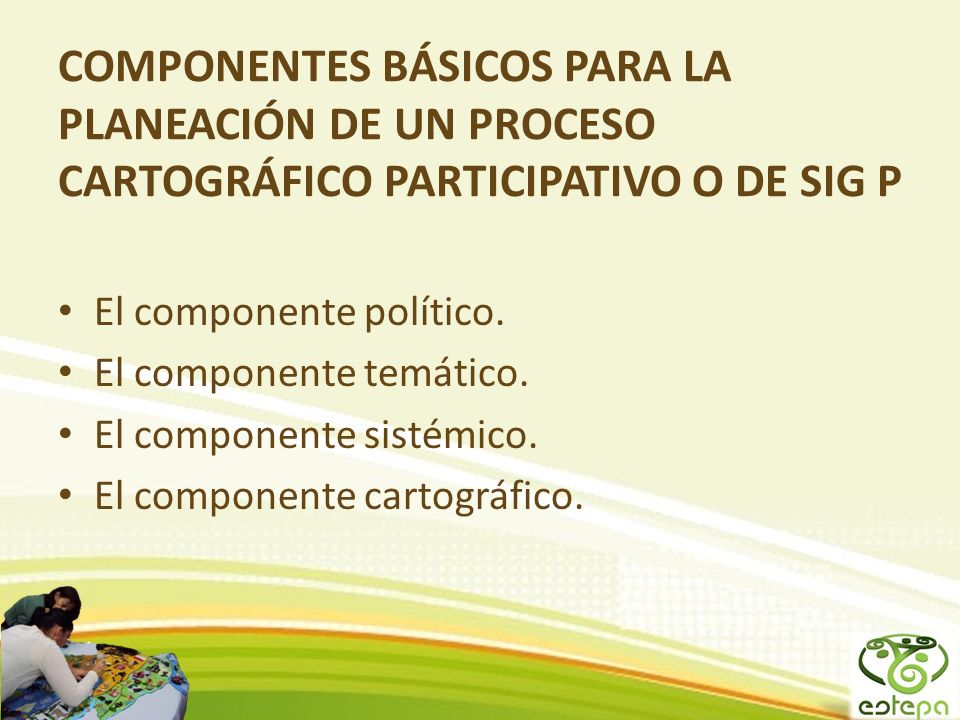 COMPONENTES BÁSICOS PARA LA PLANEACIÓN DE UN PROCESO CARTOGRÁFICO PARTICIPATIVO O DE SIG P

• El componente político.
• El componente temático.
• El componente sistémico.
• El componente cartográfico.

estepa